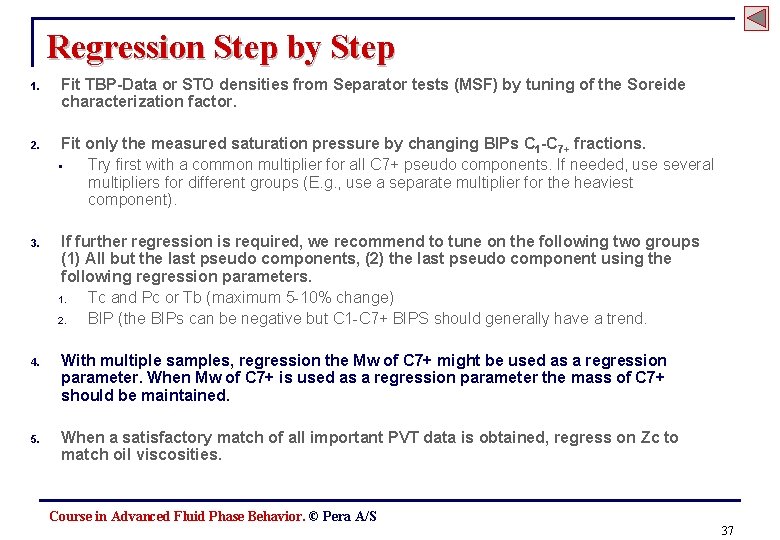 Regression Step by Step

1. Fit TBP-Data or STO densities from Separator tests (MSF) by tuning of the Soreide characterization factor.

2. Fit only the measured saturation pressure by changing BIPs $C_1$-$C_{7+}$ fractions.
▪ Try first with a common multiplier for all C7+ pseudo components. If needed, use several multipliers for different groups (E.g., use a separate multiplier for the heaviest component).

3. If further regression is required, we recommend to tune on the following two groups (1) All but the last pseudo components, (2) the last pseudo component using the following regression parameters.
1. Tc and Pc or Tb (maximum 5-10% change)
2. BIP (the BIPs can be negative but C1-C7+ BIPS should generally have a trend.

4. With multiple samples, regression the Mw of C7+ might be used as a regression parameter. When Mw of C7+ is used as a regression parameter the mass of C7+ should be maintained.

5. When a satisfactory match of all important PVT data is obtained, regress on Zc to match oil viscosities.

Course in Advanced Fluid Phase Behavior. © Pera A/S

37